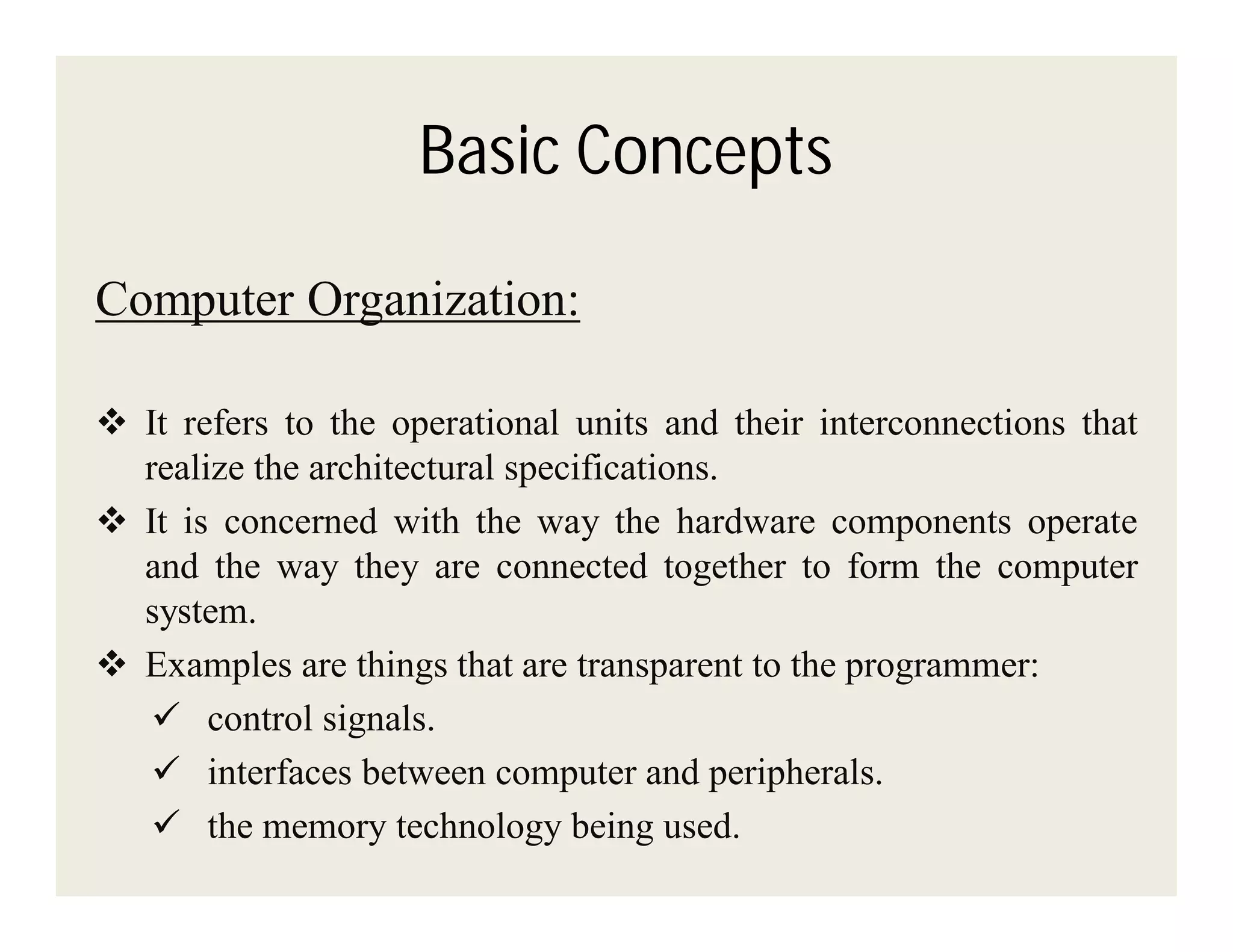 Basic Concepts

Computer Organization:

❖ It refers to the operational units and their interconnections that realize the architectural specifications.

❖ It is concerned with the way the hardware components operate and the way they are connected together to form the computer system.

❖ Examples are things that are transparent to the programmer:

✓ control signals.

✓ interfaces between computer and peripherals.

✓ the memory technology being used.